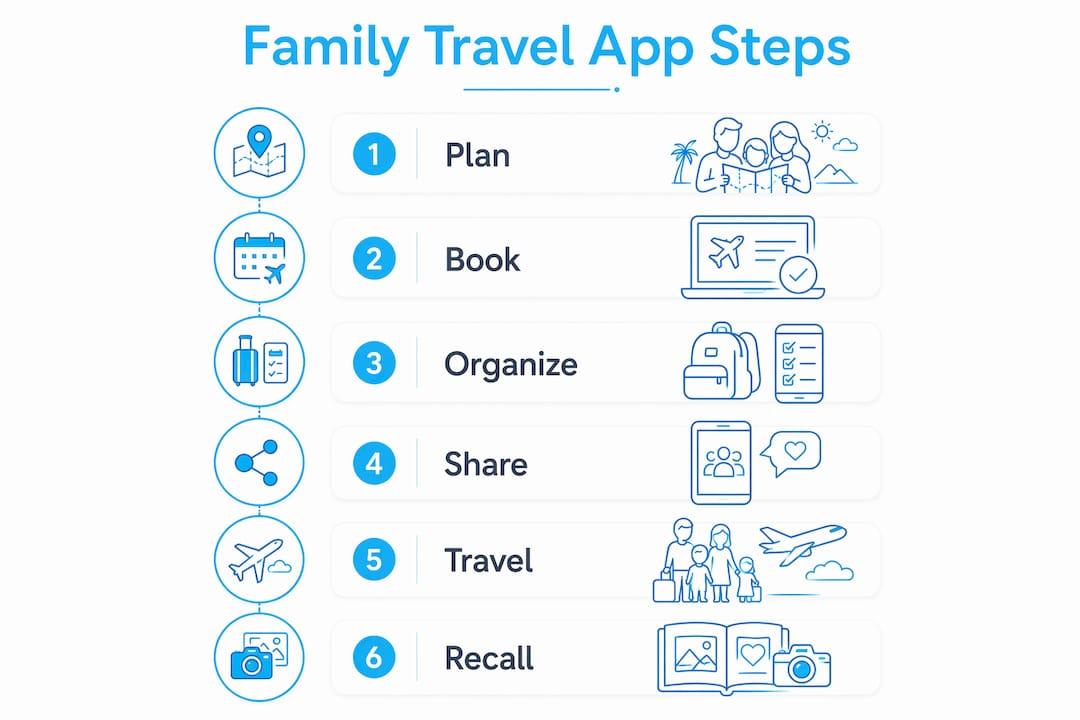 Family Travel App Steps

1 Plan

2 Book

3 Organize

4 Share

5 Travel

6 Recall